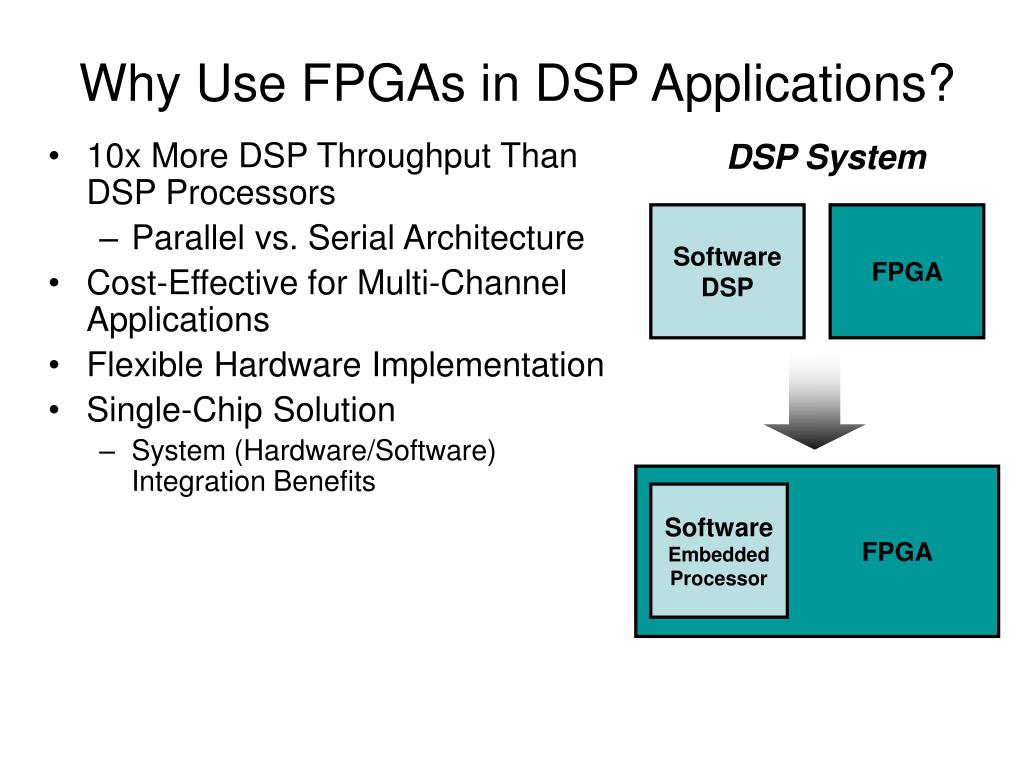 Why Use FPGAs in DSP Applications?

• 10x More DSP Throughput Than DSP Processors
– Parallel vs. Serial Architecture
• Cost-Effective for Multi-Channel Applications
• Flexible Hardware Implementation
• Single-Chip Solution
– System (Hardware/Software) Integration Benefits

DSP System

Software DSP

FPGA

Software
Embedded Processor

FPGA